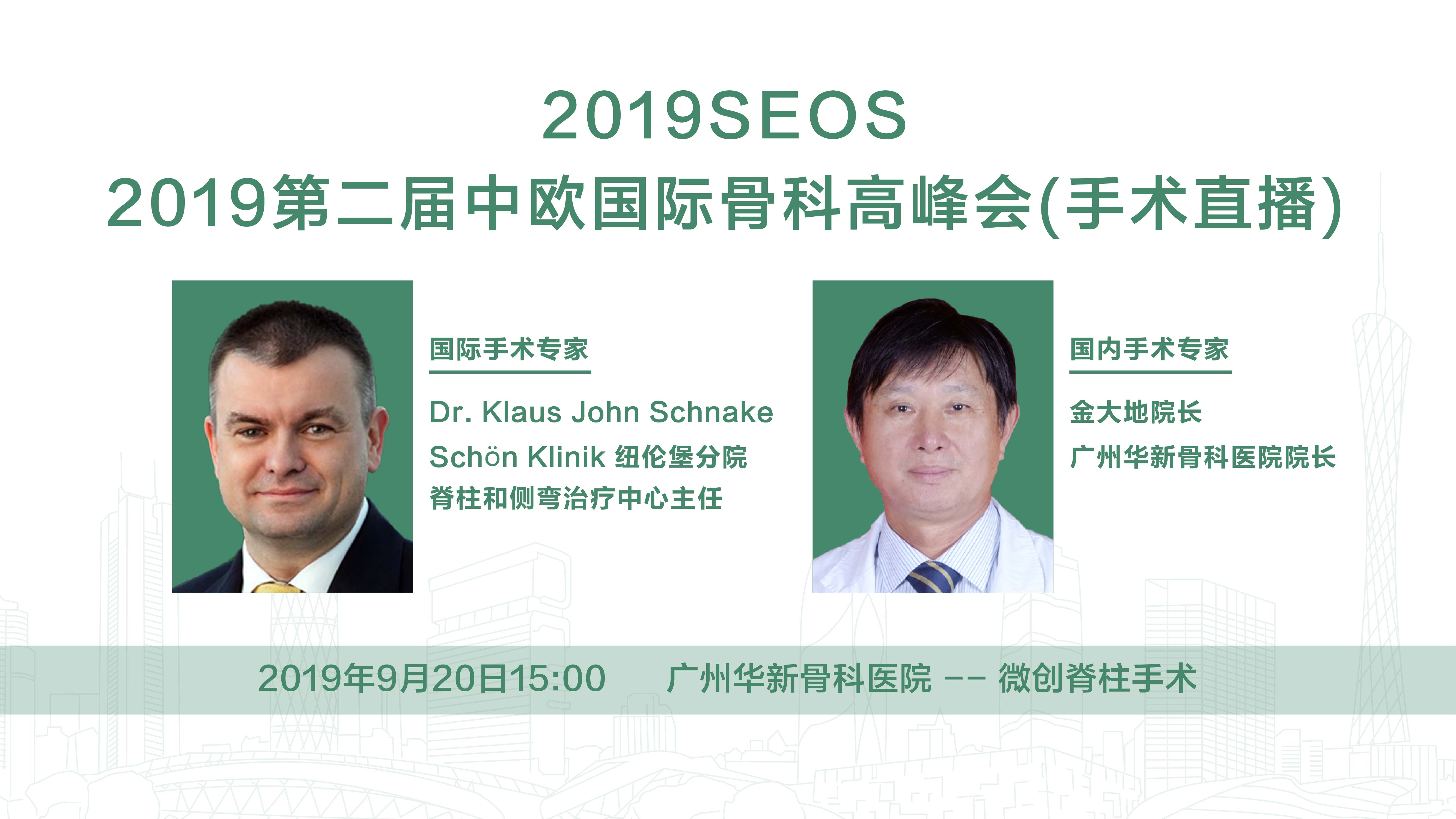 2019SEOS
2019第二届中欧国际骨科高峰会(手术直播)

国际手术专家

Dr. Klaus John Schnake
Schön Klinik 纽伦堡分院
脊柱和侧弯治疗中心主任

国内手术专家

金大地院长
广州华新骨科医院院长

2019年9月20日15:00 广州华新骨科医院 -- 微创脊柱手术